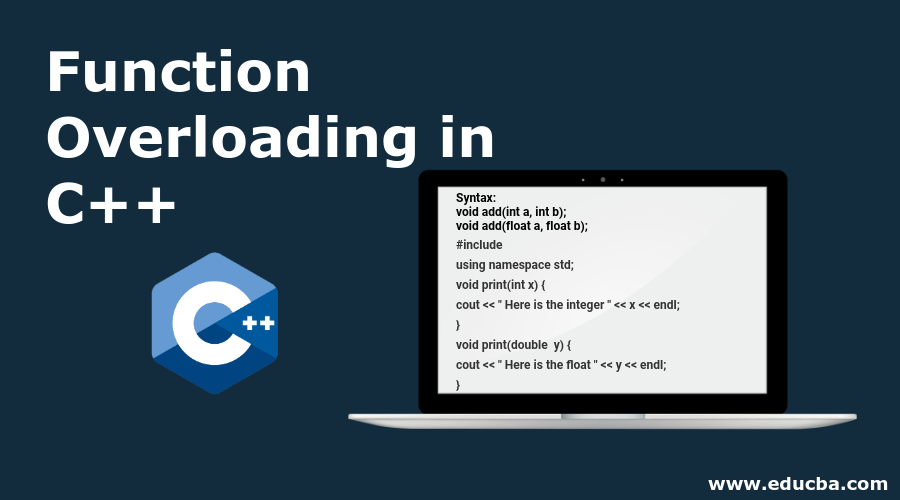 Function Overloading in C++

C++

Syntax:
void add(int a, int b);
void add(float a, float b);
#include
using namespace std;
void print(int x) {
cout << " Here is the integer " << x << endl;
}
void print(double y) {
cout << " Here is the float " << y << endl;
}

www.educba.com